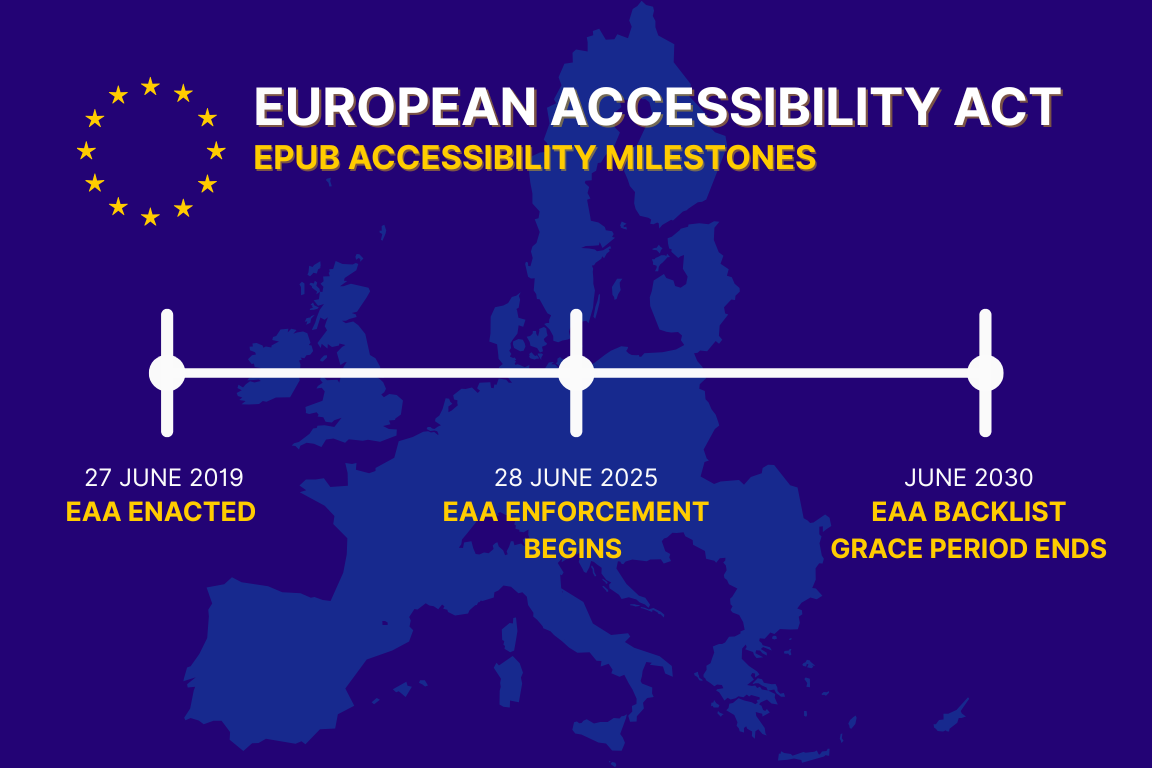 EUROPEAN ACCESSIBILITY ACT
EPUB ACCESSIBILITY MILESTONES

27 JUNE 2019
EAA ENACTED

28 JUNE 2025
EAA ENFORCEMENT BEGINS

JUNE 2030
EAA BACKLIST GRACE PERIOD ENDS